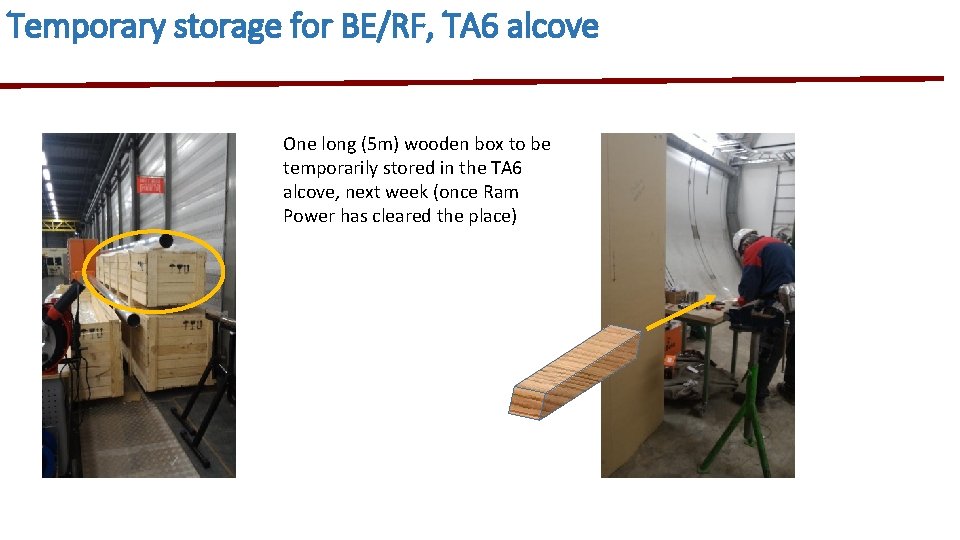 Temporary storage for BE/RF, TA6 alcove

One long (5m) wooden box to be temporarily stored in the TA6 alcove, next week (once Ram Power has cleared the place)